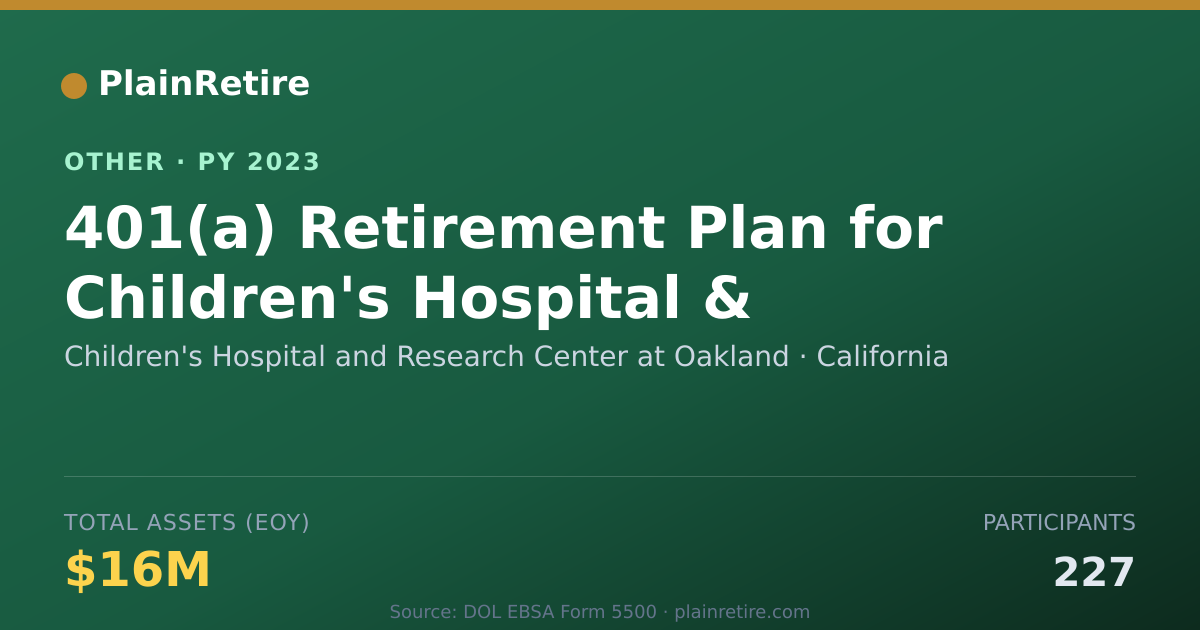 PlainRetire

OTHER · PY 2023

401(a) Retirement Plan for Children's Hospital &

Children's Hospital and Research Center at Oakland · California

TOTAL ASSETS (EOY)

$16M

PARTICIPANTS

227

Source: DOL EBSA Form 5500 · plainretire.com